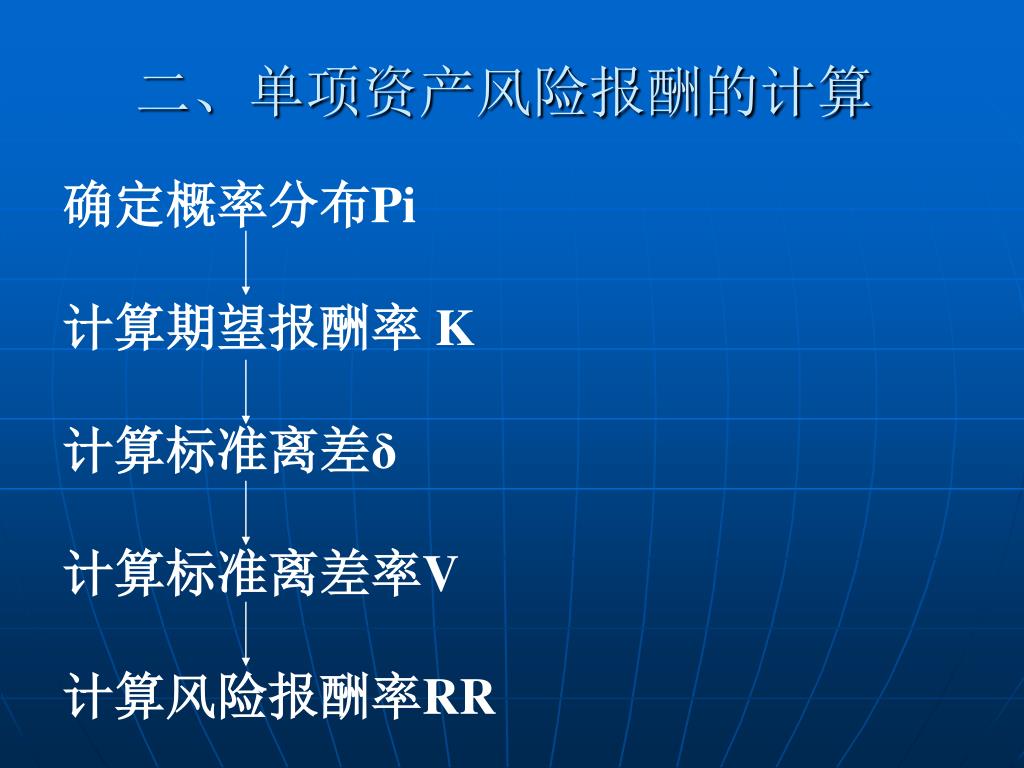 二、单项资产风险报酬的计算

确定概率分布Pi

计算期望报酬率 K

计算标准离差δ

计算标准离差率V

计算风险报酬率RR